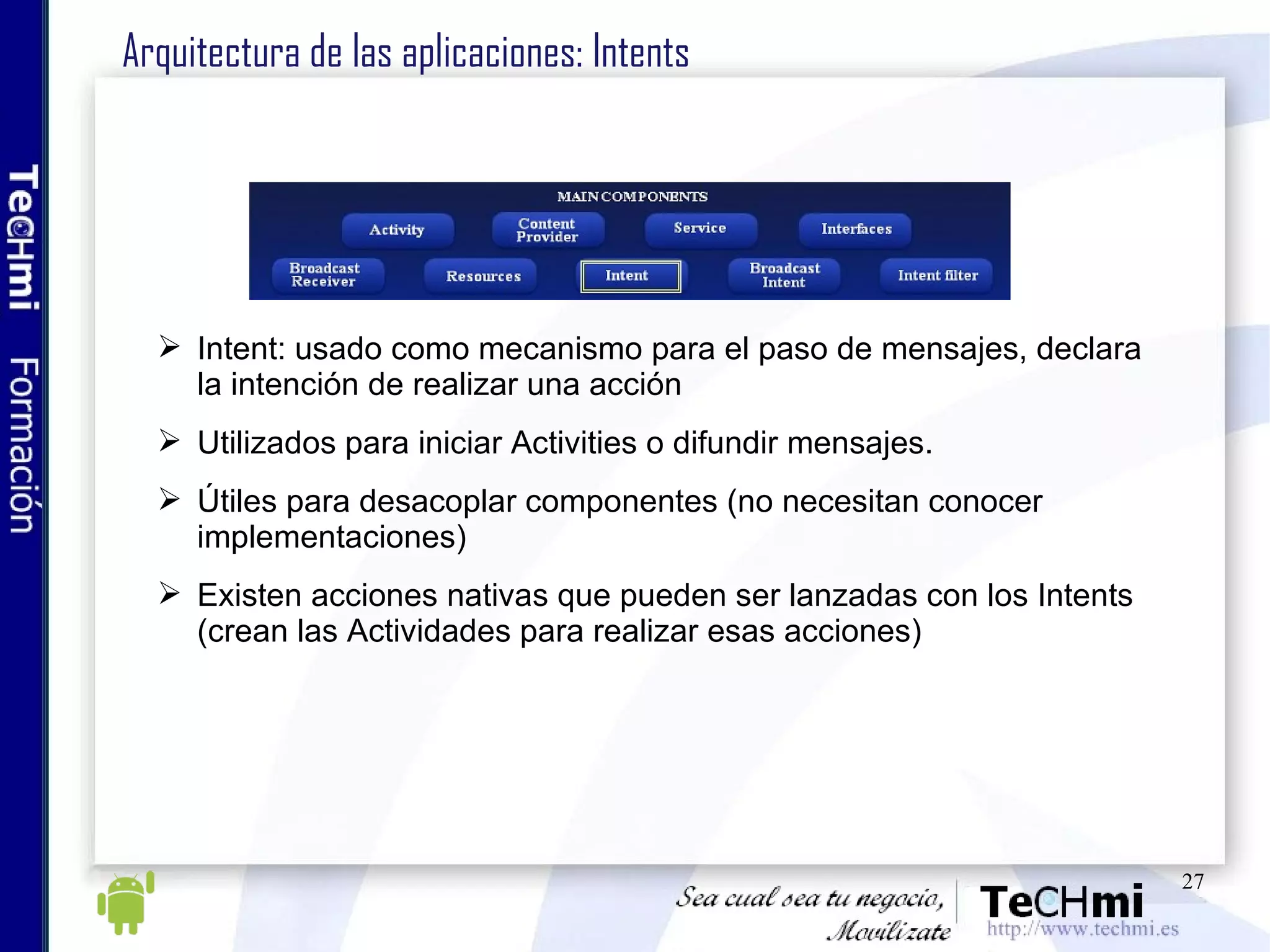 TeCHmi Formación

Arquitectura de las aplicaciones: Intents

MAIN COMPONENTS

Activity
Content Provider
Service
Interfaces
Broadcast Receiver
Resources
Intent
Broadcast Intent
Intent filter

➢ Intent: usado como mecanismo para el paso de mensajes, declara la intención de realizar una acción

➢ Utilizados para iniciar Activities o difundir mensajes.

➢ Útiles para desacoplar componentes (no necesitan conocer implementaciones)

➢ Existen acciones nativas que pueden ser lanzadas con los Intents (crean las Actividades para realizar esas acciones)

27

Sea cual sea tu negocio, Movilízate

TeCHmi
http://www.techmi.es